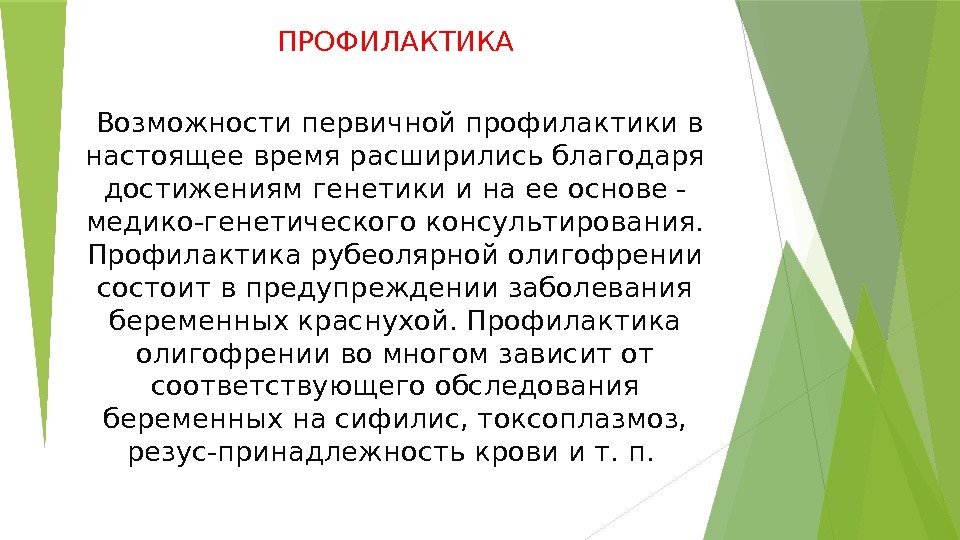 ПРОФИЛАКТИКА

Возможности первичной профилактики в настоящее время расширились благодаря достижениям генетики и на ее основе - медико-генетического консультирования. Профилактика рубеолярной олигофрении состоит в предупреждении заболевания беременных краснухой. Профилактика олигофрении во многом зависит от соответствующего обследования беременных на сифилис, токсоплазмоз, резус-принадлежность крови и т. п.